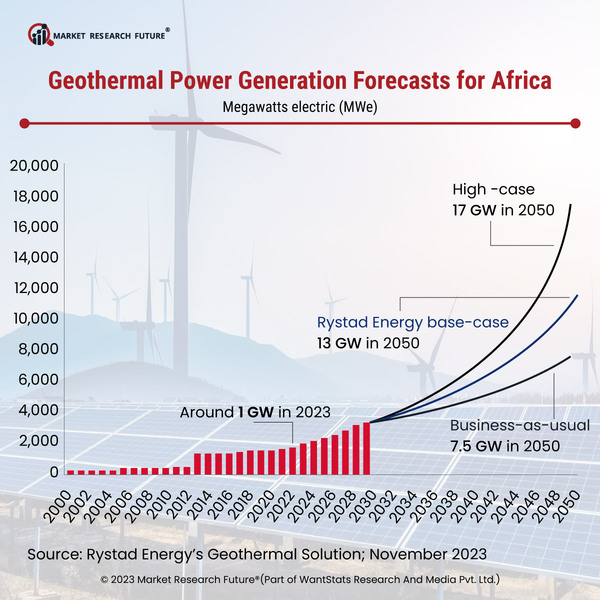 MARKET RESEARCH FUTURE®

Geothermal Power Generation Forecasts for Africa

Megawatts electric (MWe)

20,000
18,000
16,000
14,000
12,000
10,000
8,000
6,000
4,000
2,000
0

High -case
17 GW in 2050

Rystad Energy base-case
13 GW in 2050

Around 1 GW in 2023

Business-as-usual
7.5 GW in 2050

2000 2002 2004 2006 2008 2010 2012 2014 2016 2018 2020 2022 2024 2026 2028 2030 2032 2034 2036 2038 2040 2042 2044 2046 2048 2050

Source: Rystad Energy's Geothermal Solution; November 2023

© 2023 Market Research Future®(Part of WantStats Research And Media Pvt. Ltd.)